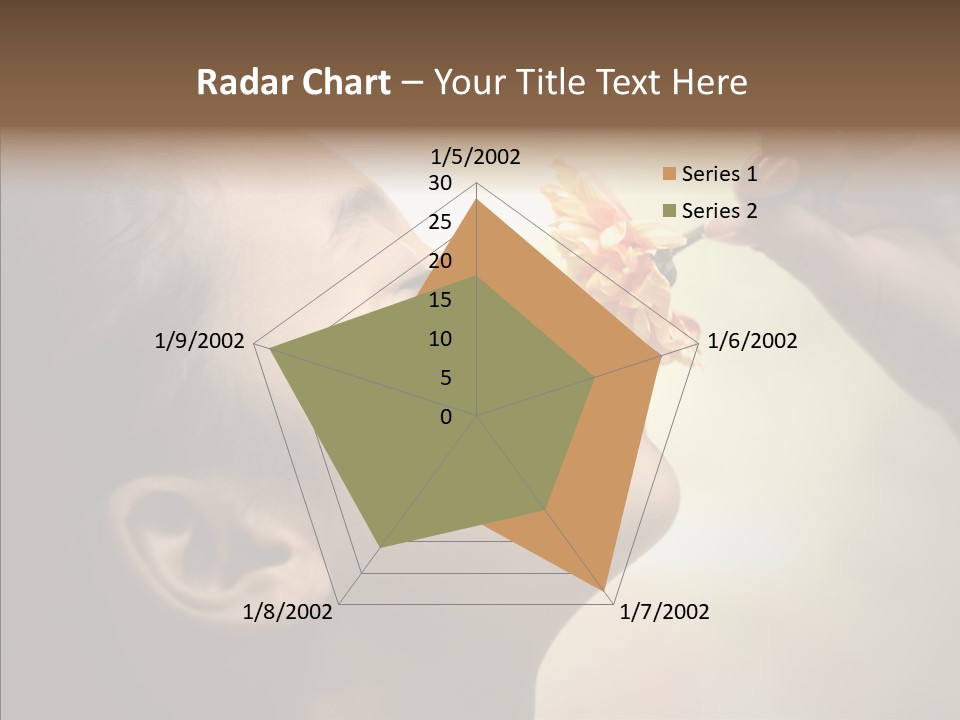 Radar Chart – Your Title Text Here

1/5/2002
30
25
20
15
10
5
0
1/6/2002
1/7/2002
1/8/2002
1/9/2002

Series 1
Series 2